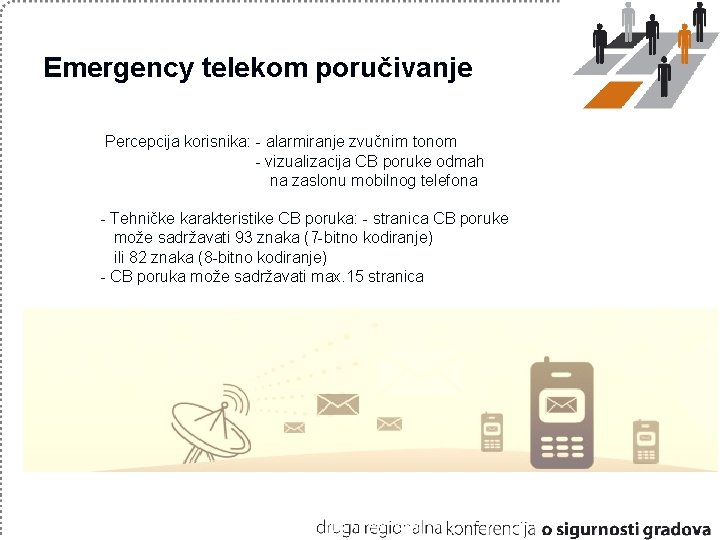 Emergency telekom poručivanje

Percepcija korisnika: - alarmiranje zvučnim tonom
- vizualizacija CB poruke odmah na zaslonu mobilnog telefona

- Tehničke karakteristike CB poruka: - stranica CB poruke može sadržavati 93 znaka (7-bitno kodiranje) ili 82 znaka (8-bitno kodiranje)
- CB poruka može sadržavati max.15 stranica

druga regionalna konferencija o sigurnosti gradova